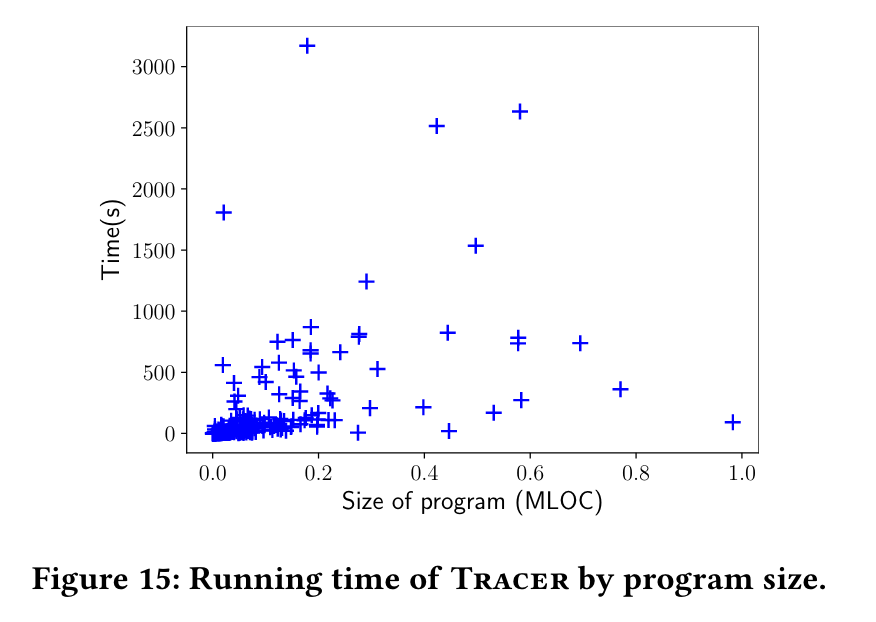 3000
2500
2000
1500
1000
500
0
Time(s)
0.0 0.2 0.4 0.6 0.8 1.0
Size of program (MLOC)

Figure 15: Running time of Tracer by program size.